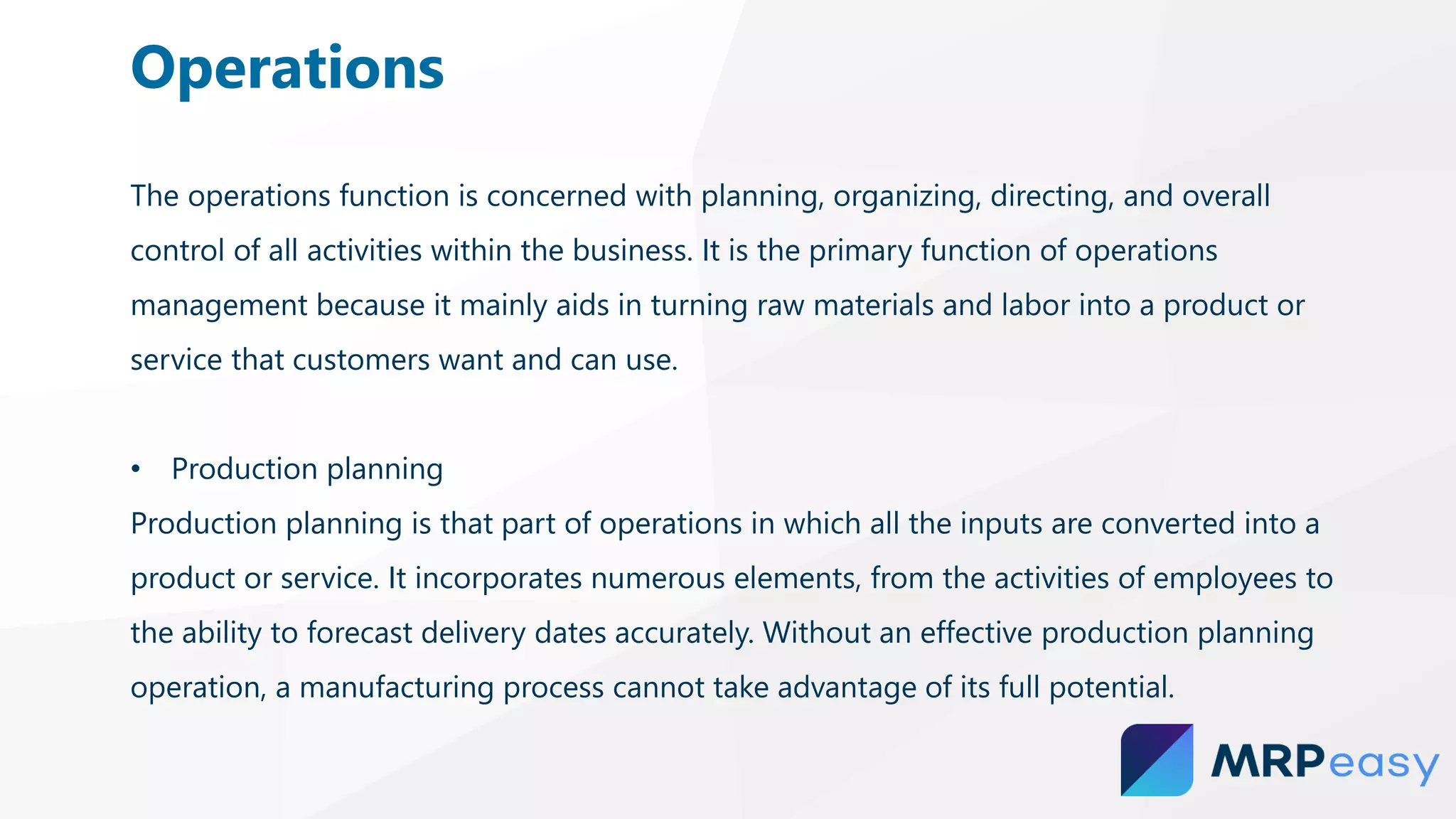 Operations

The operations function is concerned with planning, organizing, directing, and overall control of all activities within the business. It is the primary function of operations management because it mainly aids in turning raw materials and labor into a product or service that customers want and can use.

• Production planning

Production planning is that part of operations in which all the inputs are converted into a product or service. It incorporates numerous elements, from the activities of employees to the ability to forecast delivery dates accurately. Without an effective production planning operation, a manufacturing process cannot take advantage of its full potential.

MRPeasy